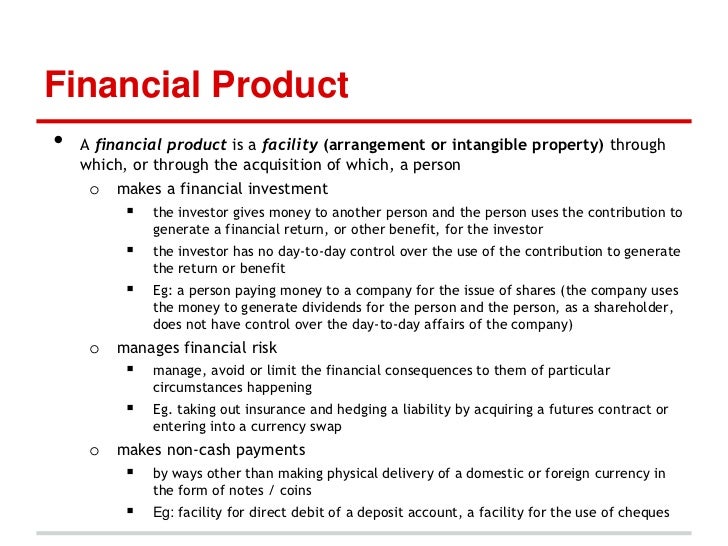 Financial Product

• A financial product is a facility (arrangement or intangible property) through which, or through the acquisition of which, a person

o makes a financial investment

▪ the investor gives money to another person and the person uses the contribution to generate a financial return, or other benefit, for the investor

▪ the investor has no day-to-day control over the use of the contribution to generate the return or benefit

▪ Eg: a person paying money to a company for the issue of shares (the company uses the money to generate dividends for the person and the person, as a shareholder, does not have control over the day-to-day affairs of the company)

o manages financial risk

▪ manage, avoid or limit the financial consequences to them of particular circumstances happening

▪ Eg. taking out insurance and hedging a liability by acquiring a futures contract or entering into a currency swap

o makes non-cash payments

▪ by ways other than making physical delivery of a domestic or foreign currency in the form of notes / coins

▪ Eg: facility for direct debit of a deposit account, a facility for the use of cheques